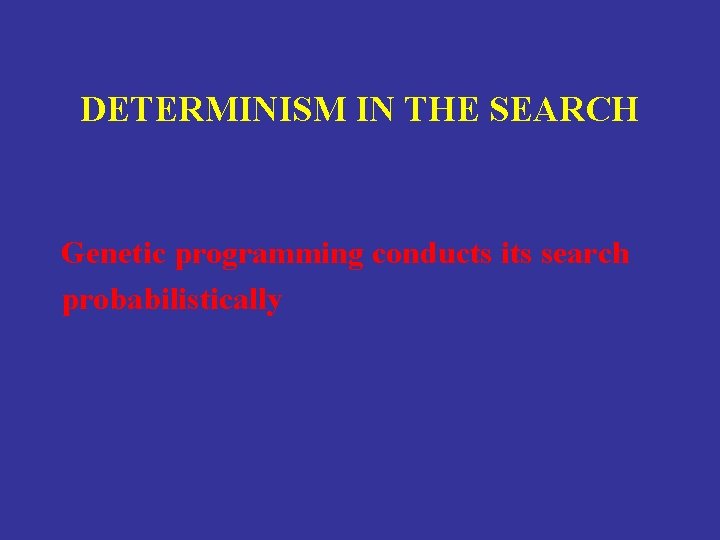 DETERMINISM IN THE SEARCH

Genetic programming conducts its search probabilistically